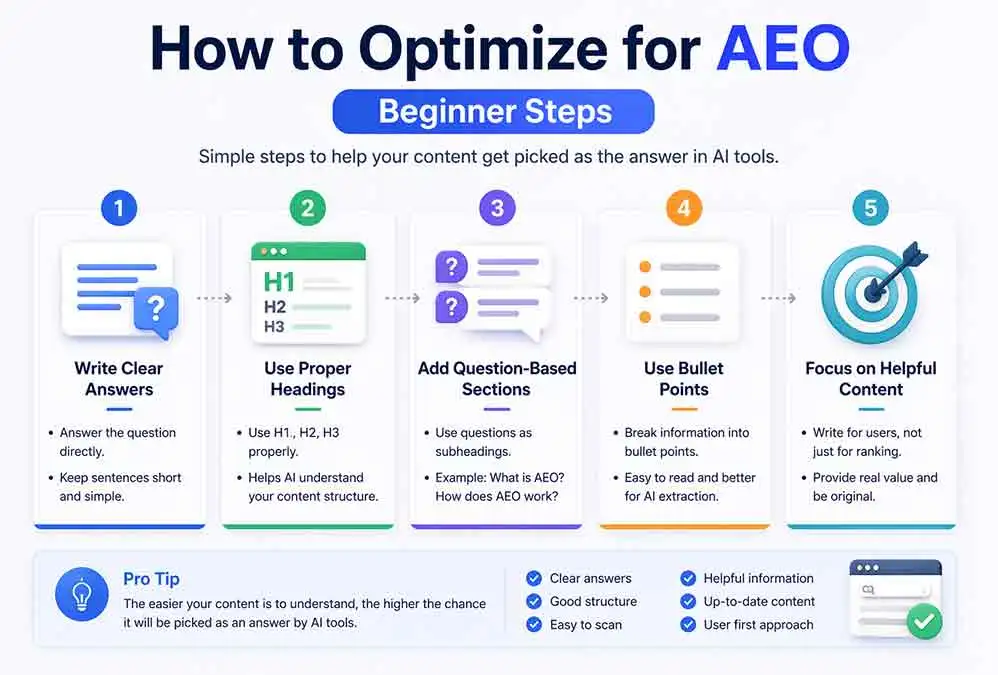 How to Optimize for AEO

Beginner Steps

Simple steps to help your content get picked as the answer in AI tools.

1

Write Clear Answers

• Answer the question directly.
• Keep sentences short and simple.

2

H1
H2
H3

Use Proper Headings

• Use H1., H2, H3 properly.
• Helps AI understand your content structure.

3

Add Question-Based Sections

• Use questions as subheadings.
• Example: What is AEO? How does AEO work?

4

Use Bullet Points

• Break information into bullet points.
• Easy to read and better for AI extraction.

5

Focus on Helpful Content

• Write for users, not just for ranking.
• Provide real value and be original.

Pro Tip

The easier your content is to understand, the higher the chance it will be picked as an answer by AI tools.

Clear answers
Good structure
Easy to scan
Helpful information
Up-to-date content
User first approach